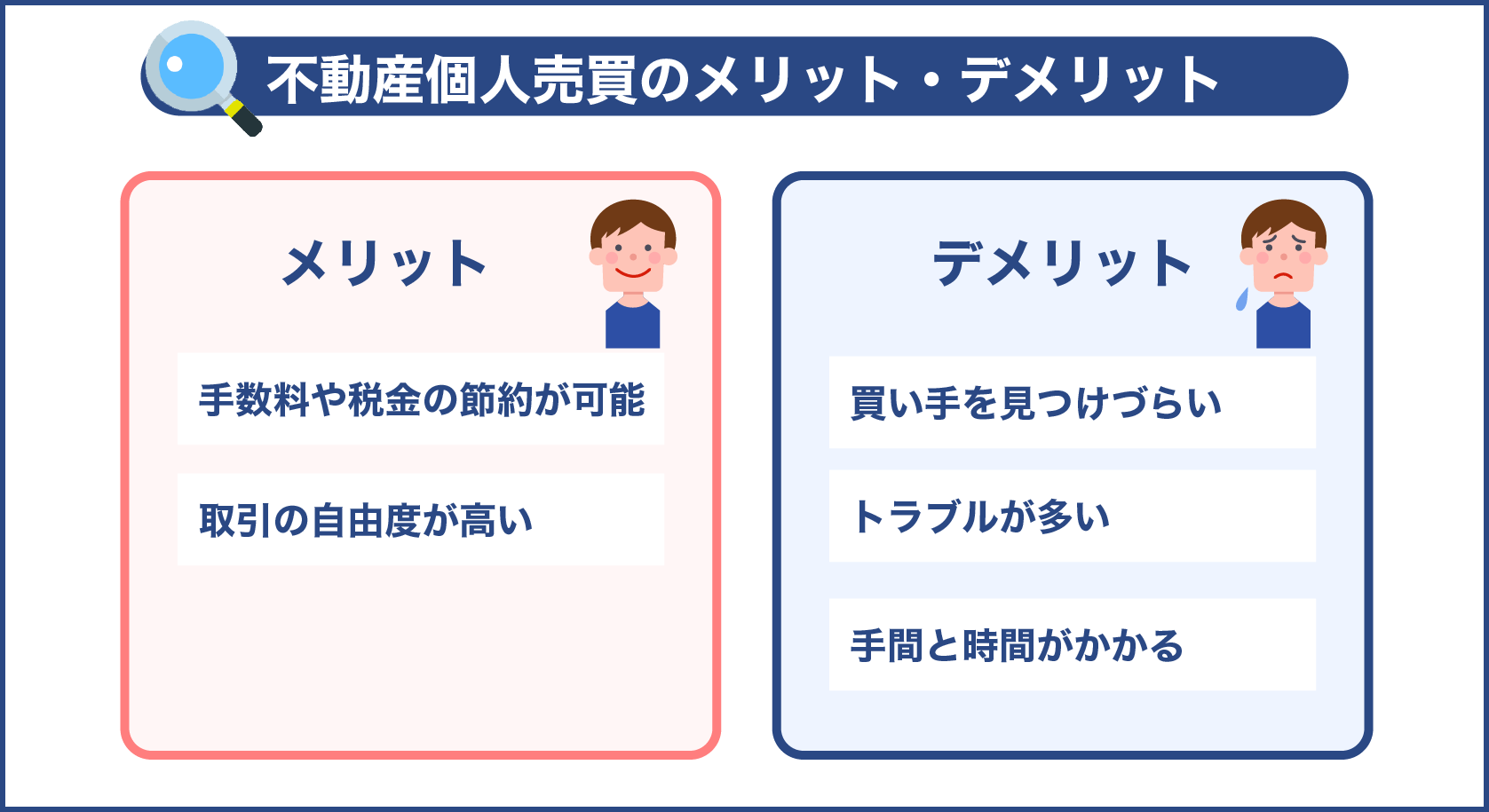 不動産個人売買のメリット・デメリット

メリット

手数料や税金の節約が可能

取引の自由度が高い

デメリット

買い手を見つけづらい

トラブルが多い

手間と時間がかかる